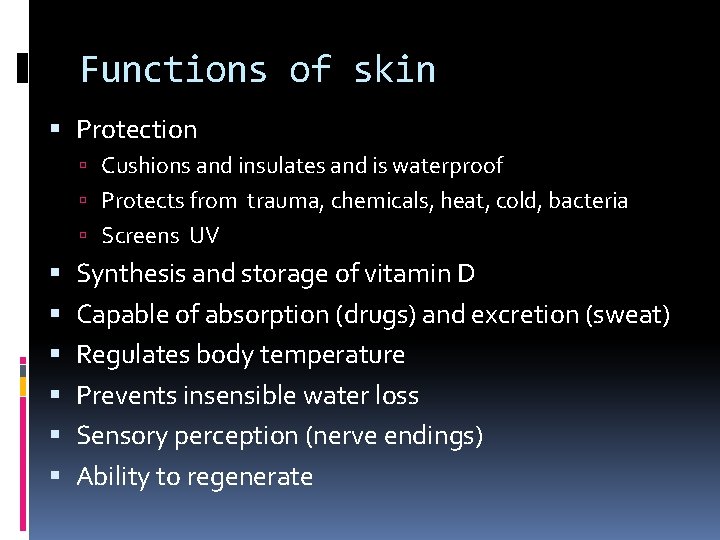 Functions of skin

- Protection
  - Cushions and insulates and is waterproof
  - Protects from trauma, chemicals, heat, cold, bacteria
  - Screens UV
- Synthesis and storage of vitamin D
- Capable of absorption (drugs) and excretion (sweat)
- Regulates body temperature
- Prevents insensible water loss
- Sensory perception (nerve endings)
- Ability to regenerate